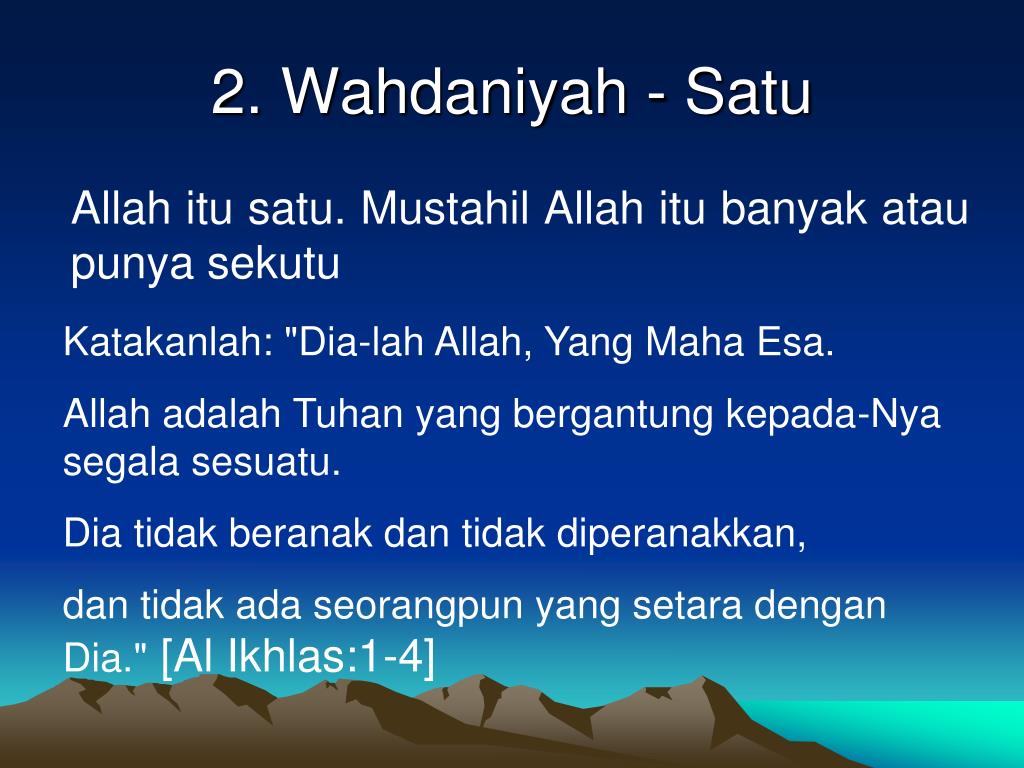 2. Wahdaniyah - Satu

Allah itu satu. Mustahil Allah itu banyak atau punya sekutu

Katakanlah: "Dia-lah Allah, Yang Maha Esa.

Allah adalah Tuhan yang bergantung kepada-Nya segala sesuatu.

Dia tidak beranak dan tidak diperanakkan,

dan tidak ada seorangpun yang setara dengan Dia." [Al Ikhlas:1-4]